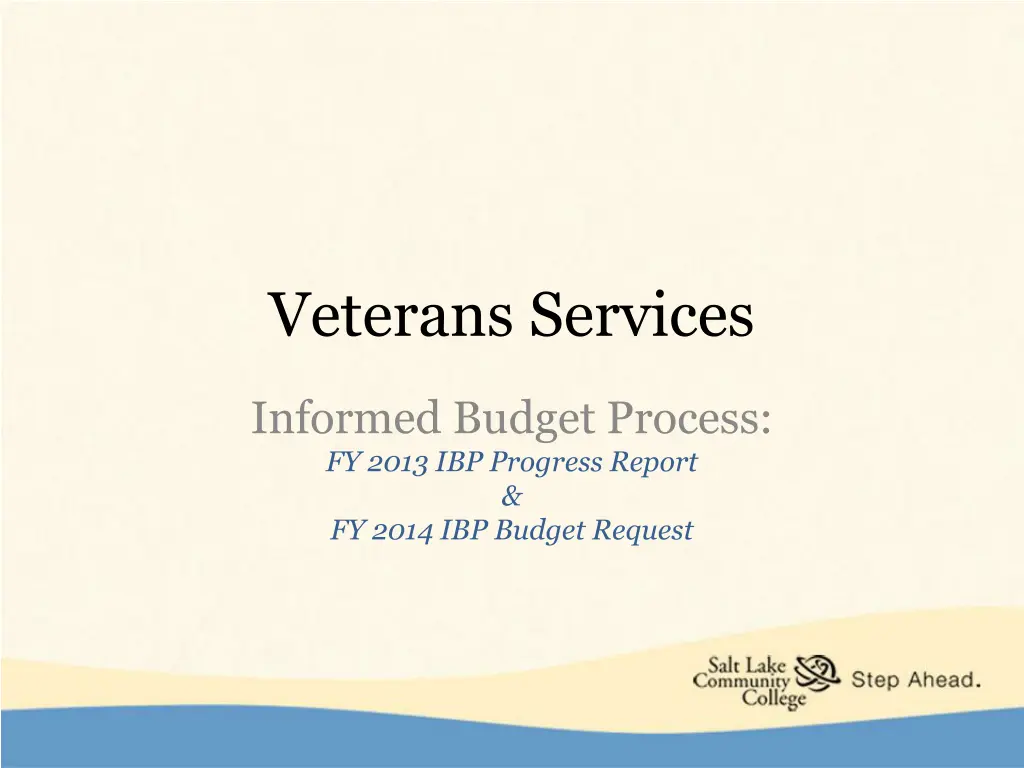 Veterans Services

Informed Budget Process:
FY 2013 IBP Progress Report
&
FY 2014 IBP Budget Request

Salt Lake Community College Step Ahead.